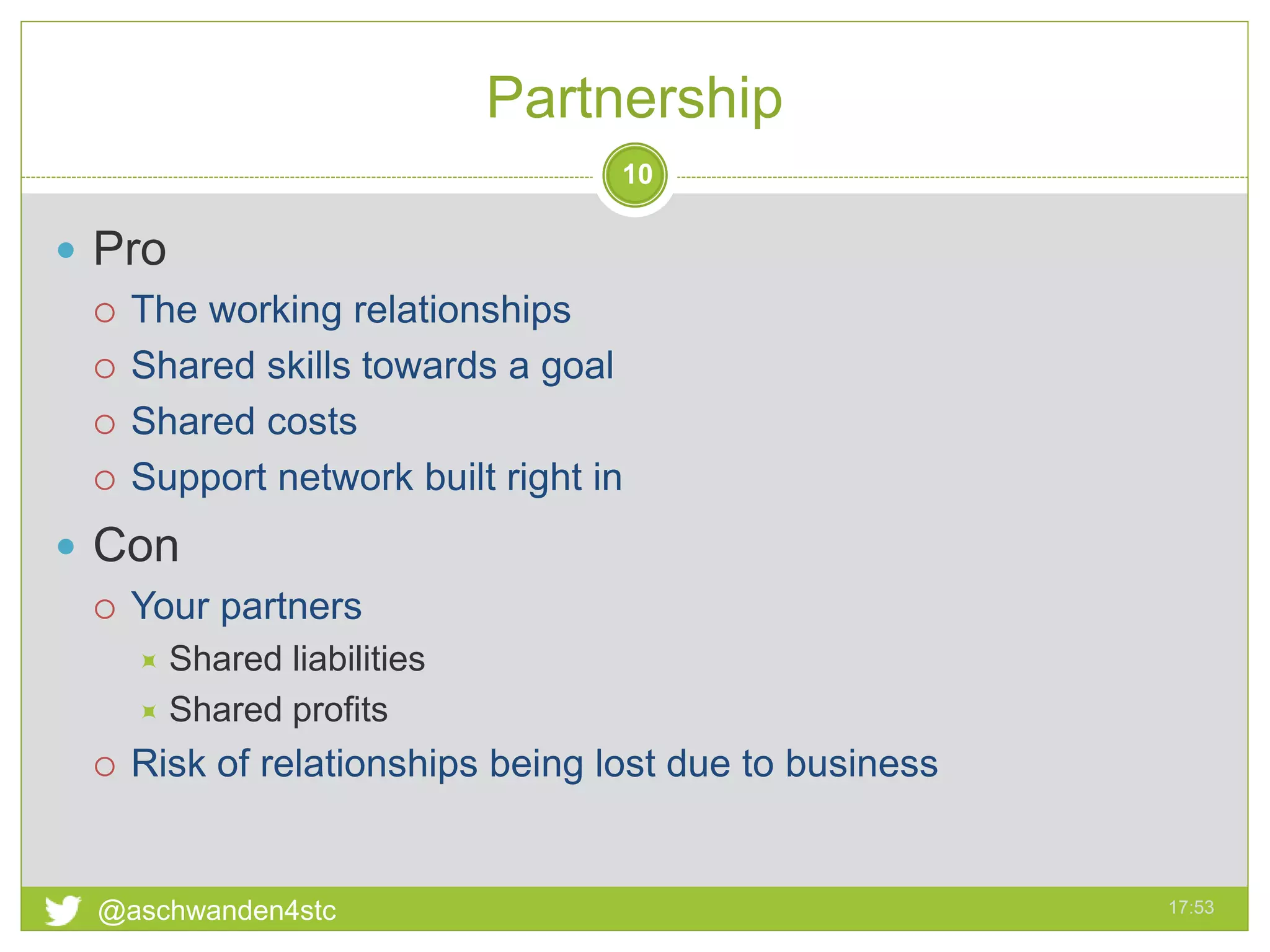 Partnership

10

- Pro
  - The working relationships
  - Shared skills towards a goal
  - Shared costs
  - Support network built right in
- Con
  - Your partners
    - Shared liabilities
    - Shared profits
  - Risk of relationships being lost due to business

@aschwanden4stc

17:53